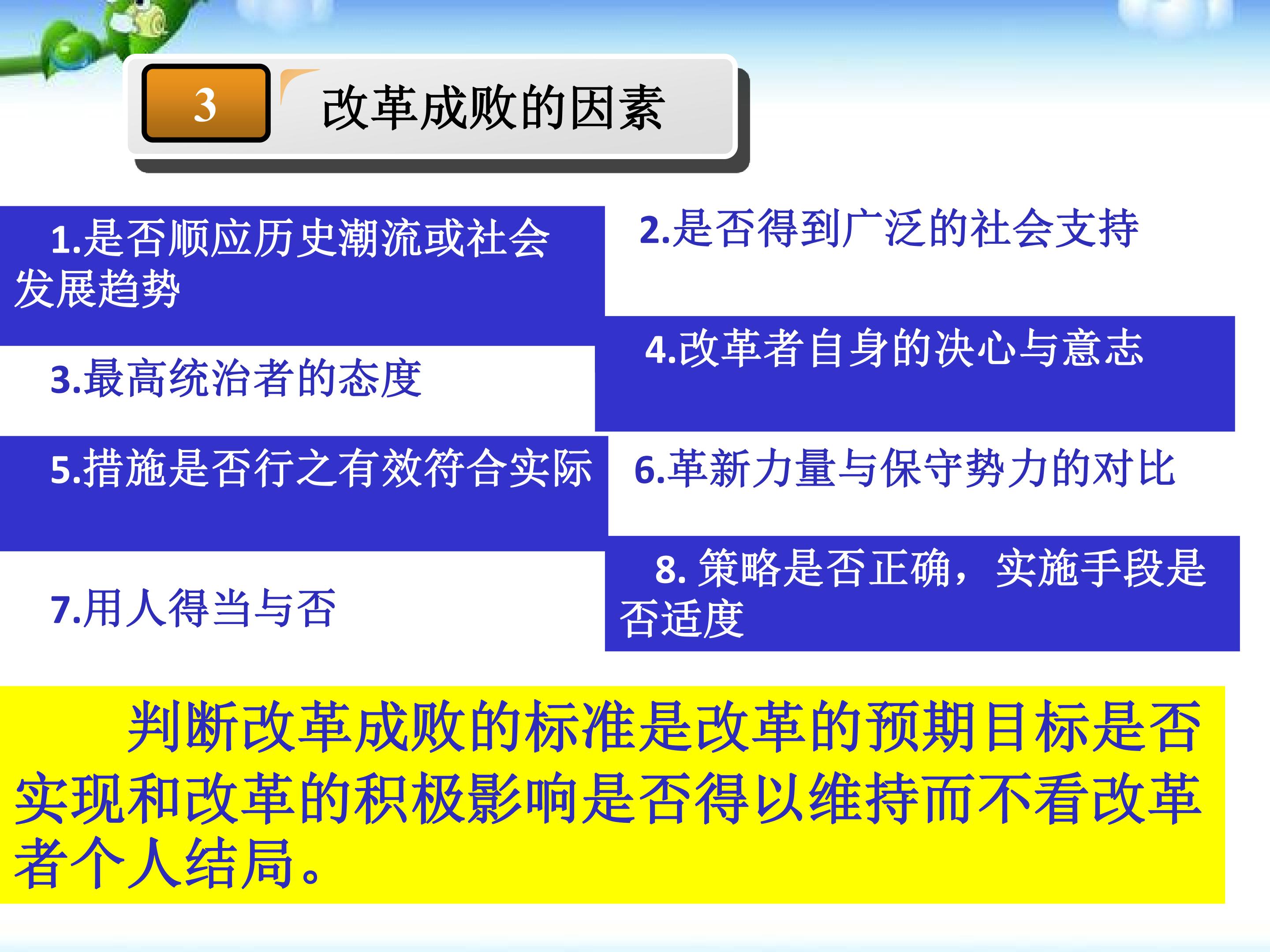 3

改革成败的因素

1.是否顺应历史潮流或社会发展趋势

2.是否得到广泛的社会支持

3.最高统治者的态度

4.改革者自身的决心与意志

5.措施是否行之有效符合实际

6.革新力量与保守势力的对比

7.用人得当与否

8. 策略是否正确，实施手段是否适度

判断改革成败的标准是改革的预期目标是否实现和改革的积极影响是否得以维持而不看改革者个人结局。